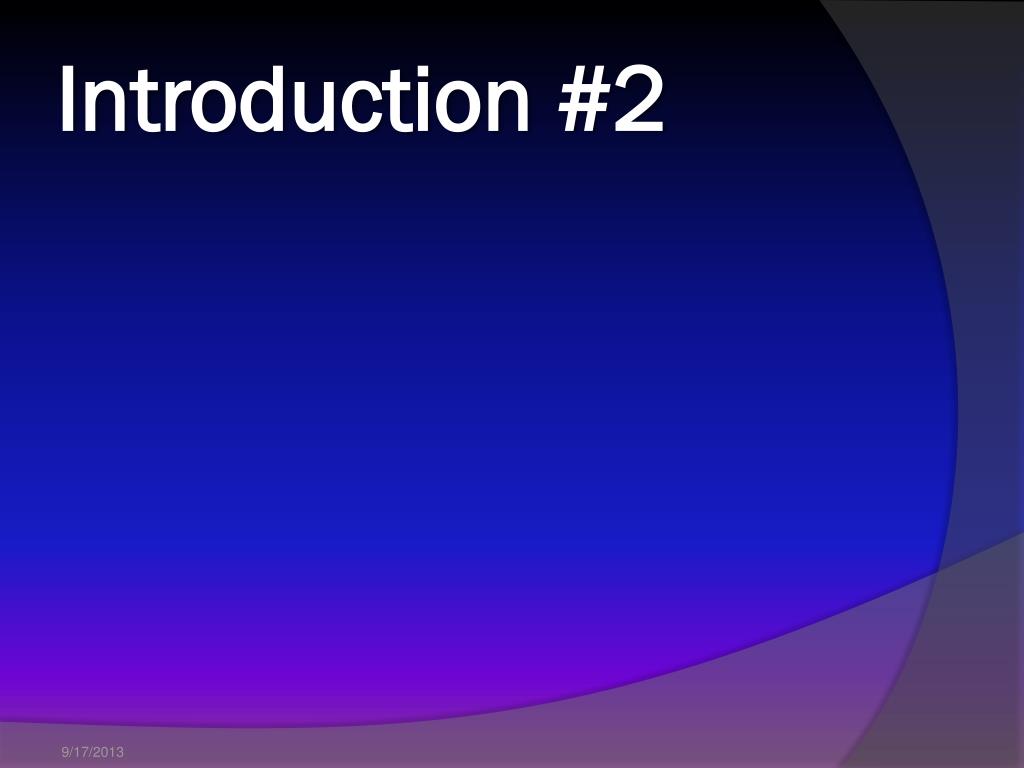 Introduction #2

9/17/2013